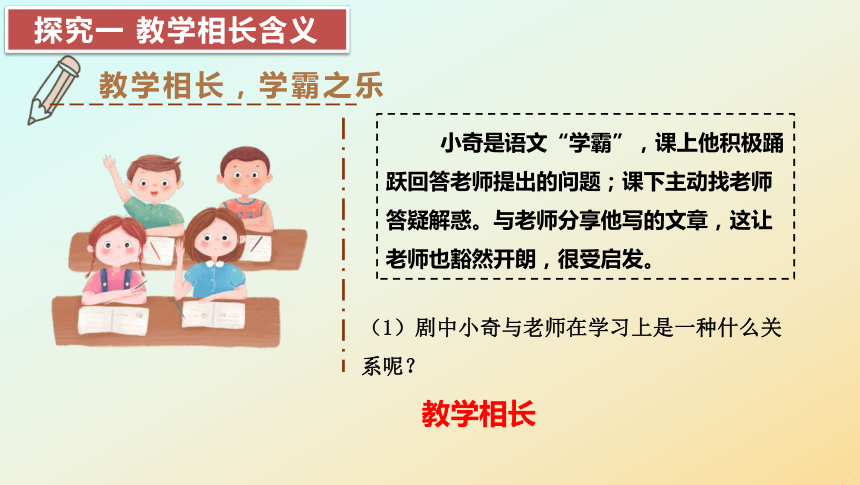 探究一 教学相长含义

教学相长，学霸之乐

小奇是语文“学霸”，课上他积极踊跃回答老师提出的问题；课下主动找老师答疑解惑。与老师分享他写的文章，这让老师也豁然开朗，很受启发。

（1）剧中小奇与老师在学习上是一种什么关系呢？

教学相长